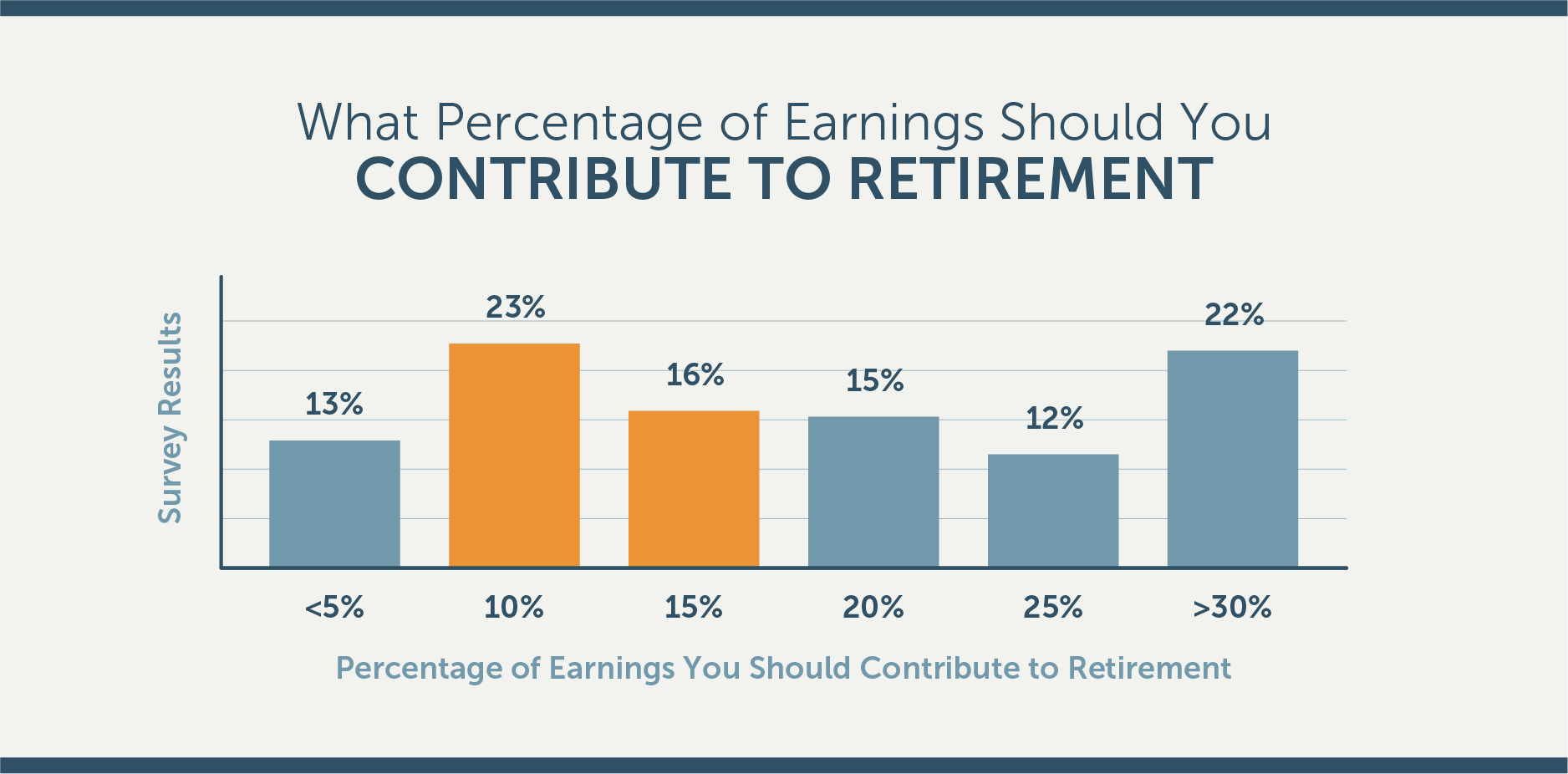 What Percentage of Earnings Should You
CONTRIBUTE TO RETIREMENT

Survey Results

13%
23%
16%
15%
12%
22%

<5%
10%
15%
20%
25%
>30%

Percentage of Earnings You Should Contribute to Retirement